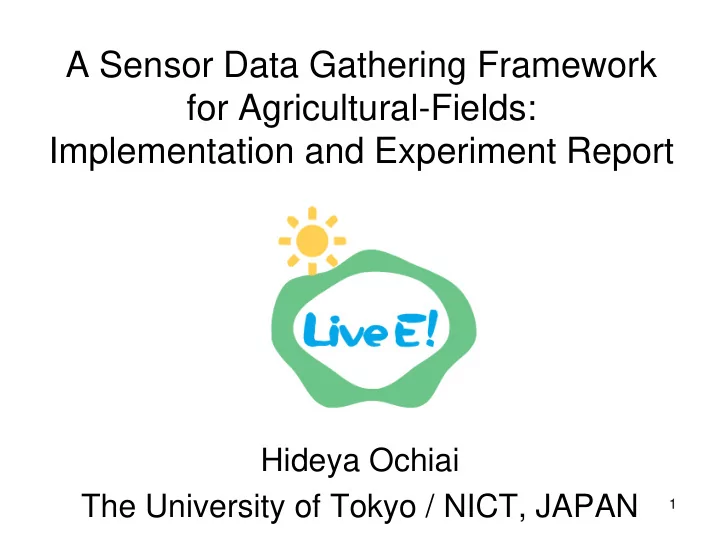 A Sensor Data Gathering Framework for Agricultural-Fields: Implementation and Experiment Report

Live E!

Hideya Ochiai
The University of Tokyo / NICT, JAPAN

1